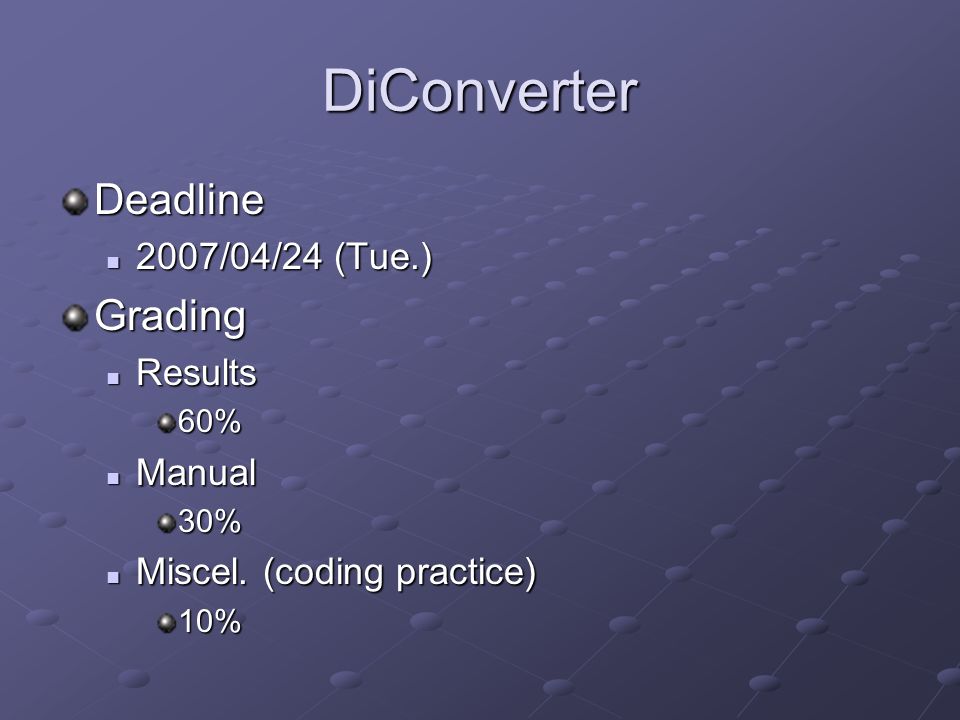 DiConverter

Deadline

2007/04/24 (Tue.)

Grading

Results

60%

Manual

30%

Miscel. (coding practice)

10%